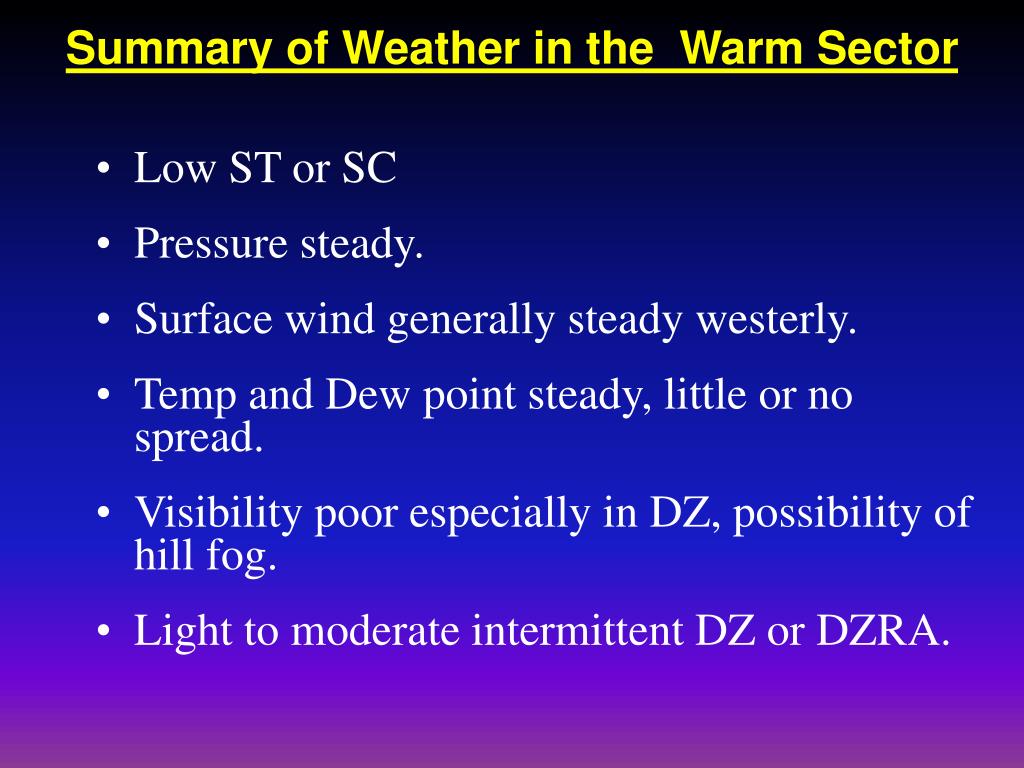 Summary of Weather in the  Warm Sector

• Low ST or SC
• Pressure steady.
• Surface wind generally steady westerly.
• Temp and Dew point steady, little or no spread.
• Visibility poor especially in DZ, possibility of hill fog.
• Light to moderate intermittent DZ or DZRA.